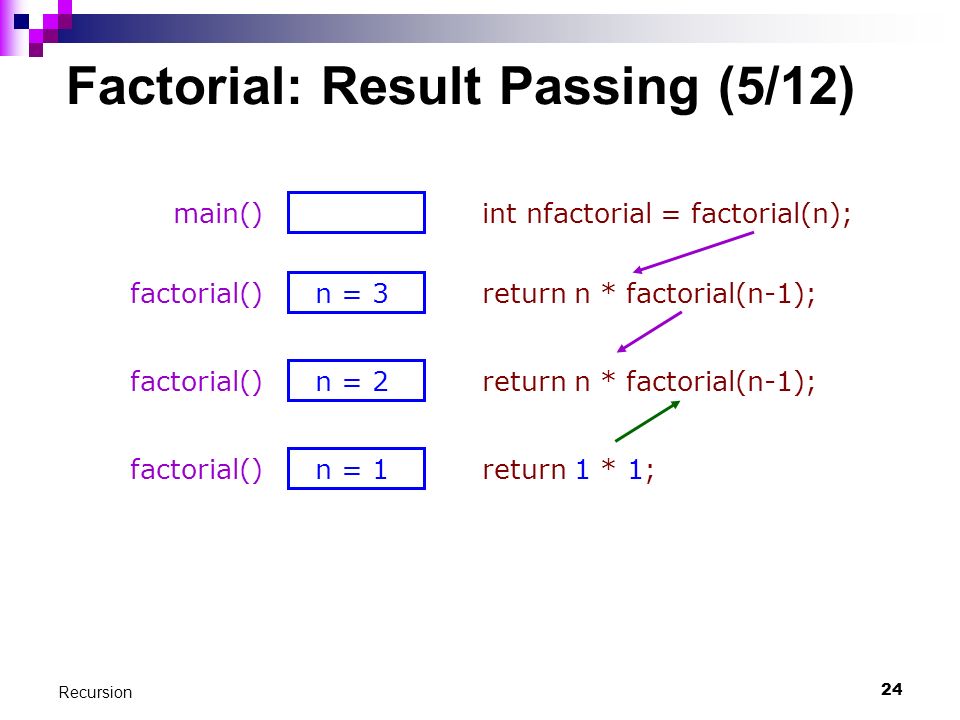 Factorial: Result Passing (5/12)

main()

int nfactorial = factorial(n);

factorial()

n = 3

return n * factorial(n-1);

factorial()

n = 2

return n * factorial(n-1);

factorial()

n = 1

return 1 * 1;

Recursion

24